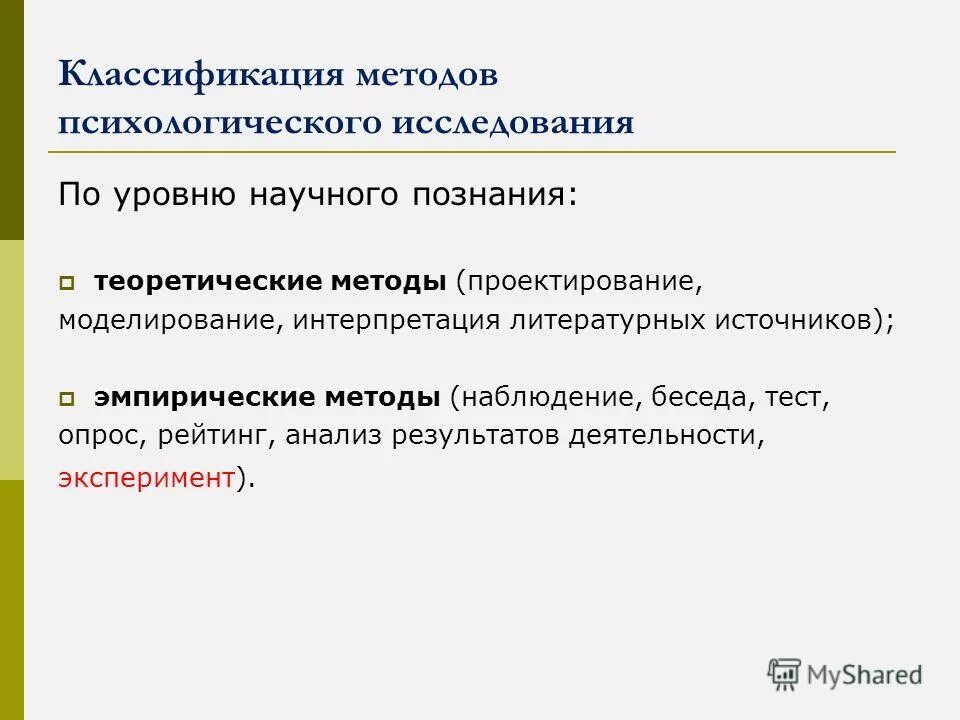 Классификация методов психологического исследования

По уровню научного познания:

теоретические методы (проектирование, моделирование, интерпретация литературных источников);

эмпирические методы (наблюдение, беседа, тест, опрос, рейтинг, анализ результатов деятельности, эксперимент).

MyShared